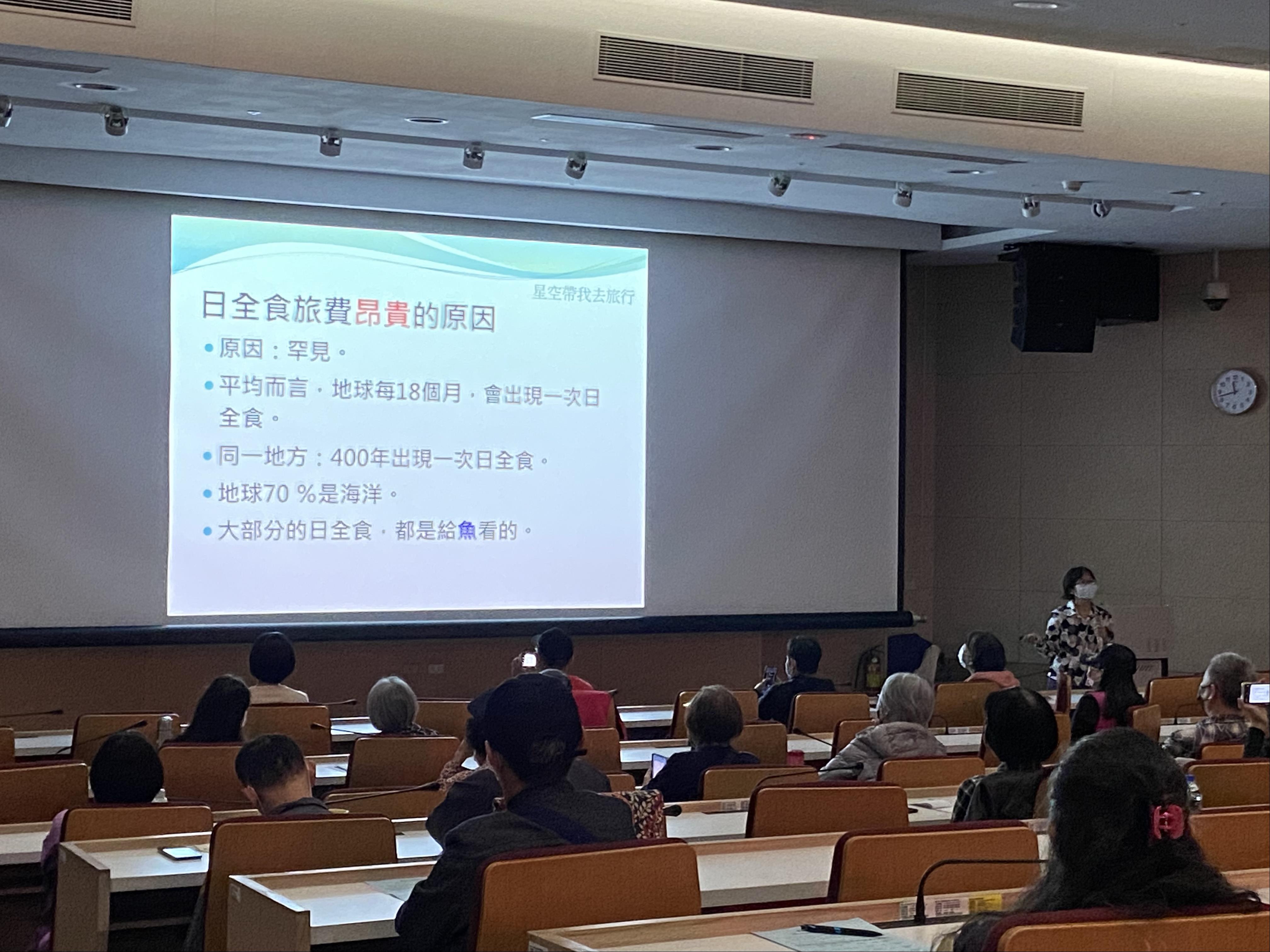 星空帶我去旅行

日全食旅費昂貴的原因

• 原因：罕見。

• 平均而言，地球每18個月，會出現一次日全食。

• 同一地方：400年出現一次日全食。

• 地球70 %是海洋。

• 大部分的日全食，都是給魚看的。